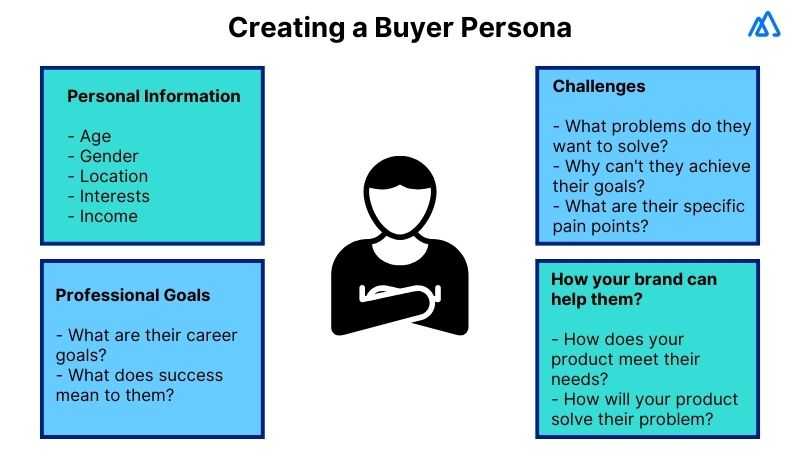 Creating a Buyer Persona

Personal Information

- Age
- Gender
- Location
- Interests
- Income

Professional Goals

- What are their career goals?
- What does success mean to them?

Challenges

- What problems do they want to solve?
- Why can't they achieve their goals?
- What are their specific pain points?

How your brand can help them?

- How does your product meet their needs?
- How will your product solve their problem?